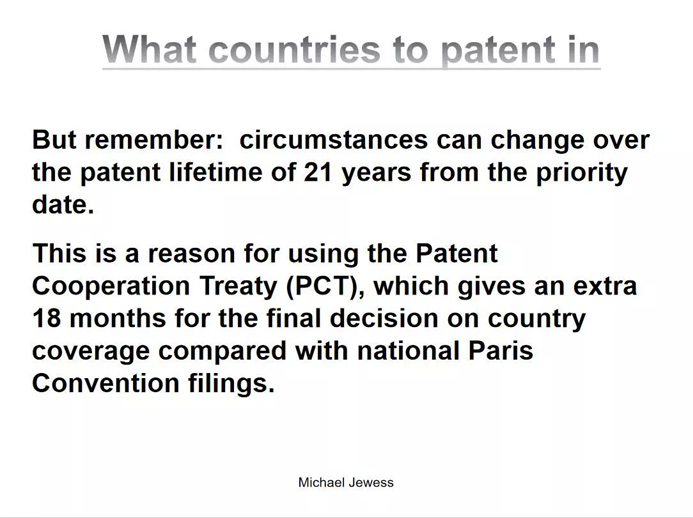 What countries to patent in

But remember:  circumstances can change over the patent lifetime of 21 years from the priority date.

This is a reason for using the Patent Cooperation Treaty (PCT), which gives an extra 18 months for the final decision on country coverage compared with national Paris Convention filings.

Michael Jewess